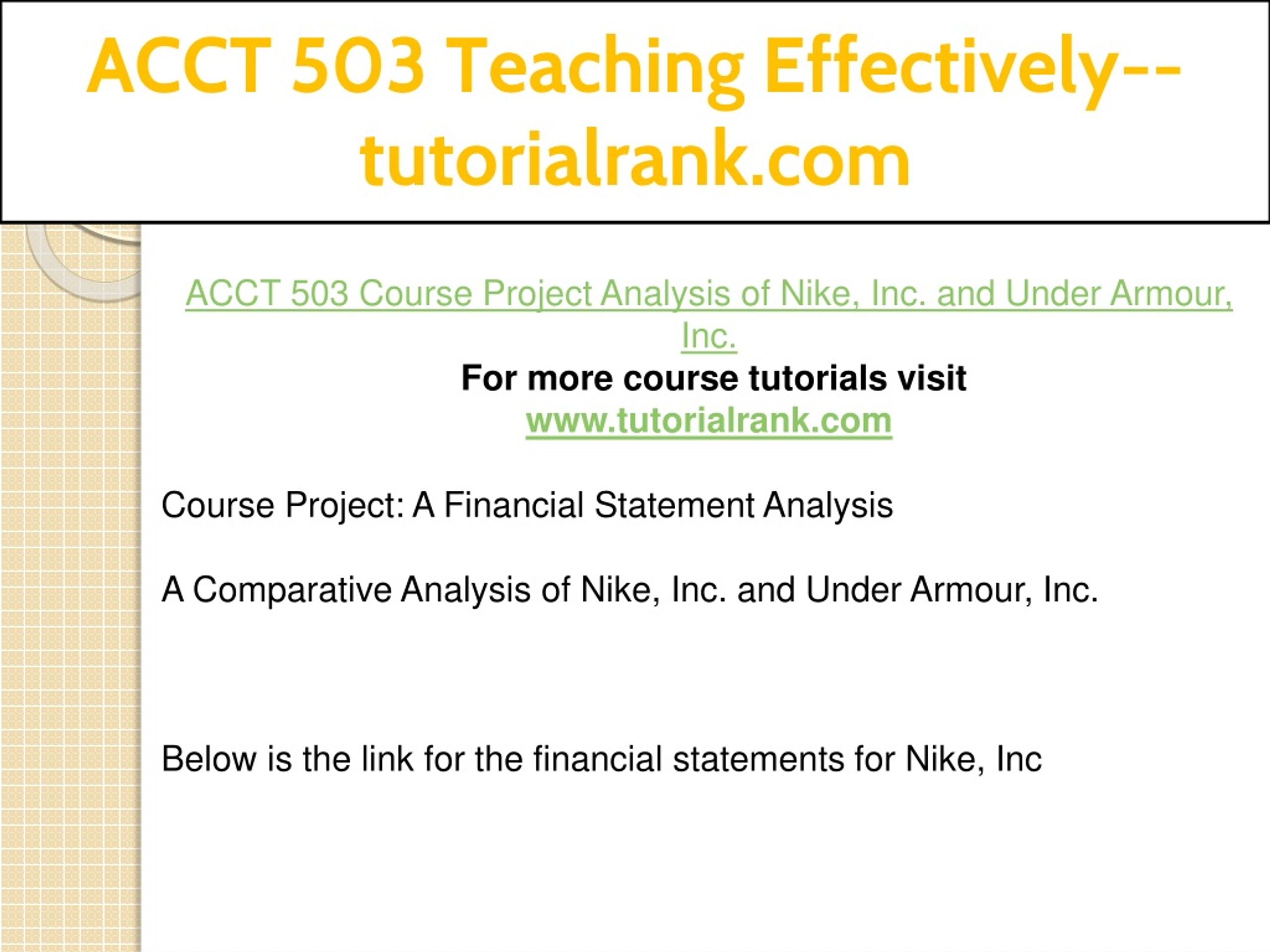 ACCT 503 Teaching Effectively--tutorialrank.com

ACCT 503 Course Project Analysis of Nike, Inc. and Under Armour, Inc.

For more course tutorials visit
www.tutorialrank.com

Course Project: A Financial Statement Analysis

A Comparative Analysis of Nike, Inc. and Under Armour, Inc.

Below is the link for the financial statements for Nike, Inc